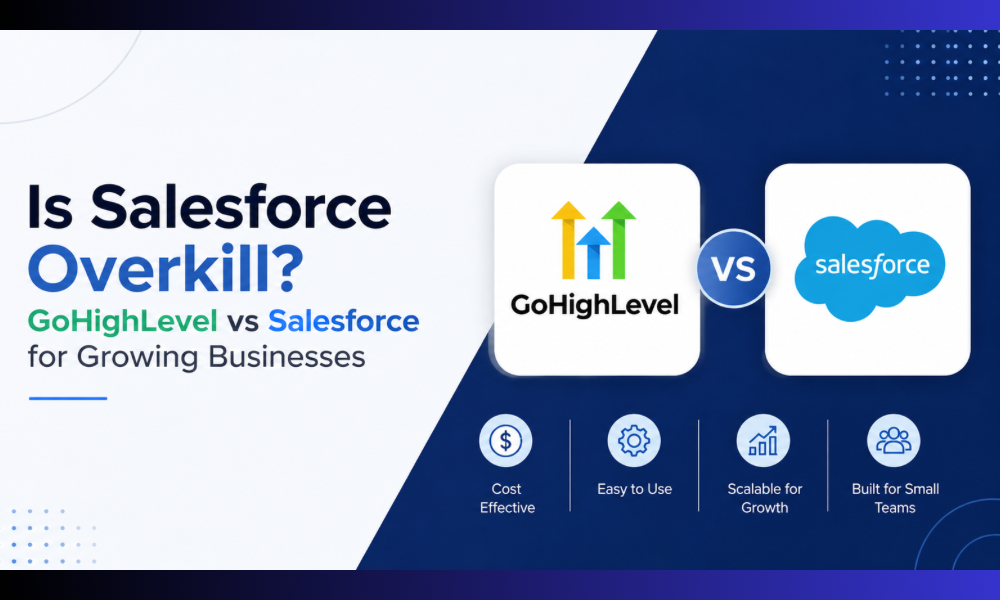 Is Salesforce Overkill?
GoHighLevel vs Salesforce for Growing Businesses

GoHighLevel

VS

salesforce

Cost Effective

Easy to Use

Scalable for Growth

Built for Small Teams